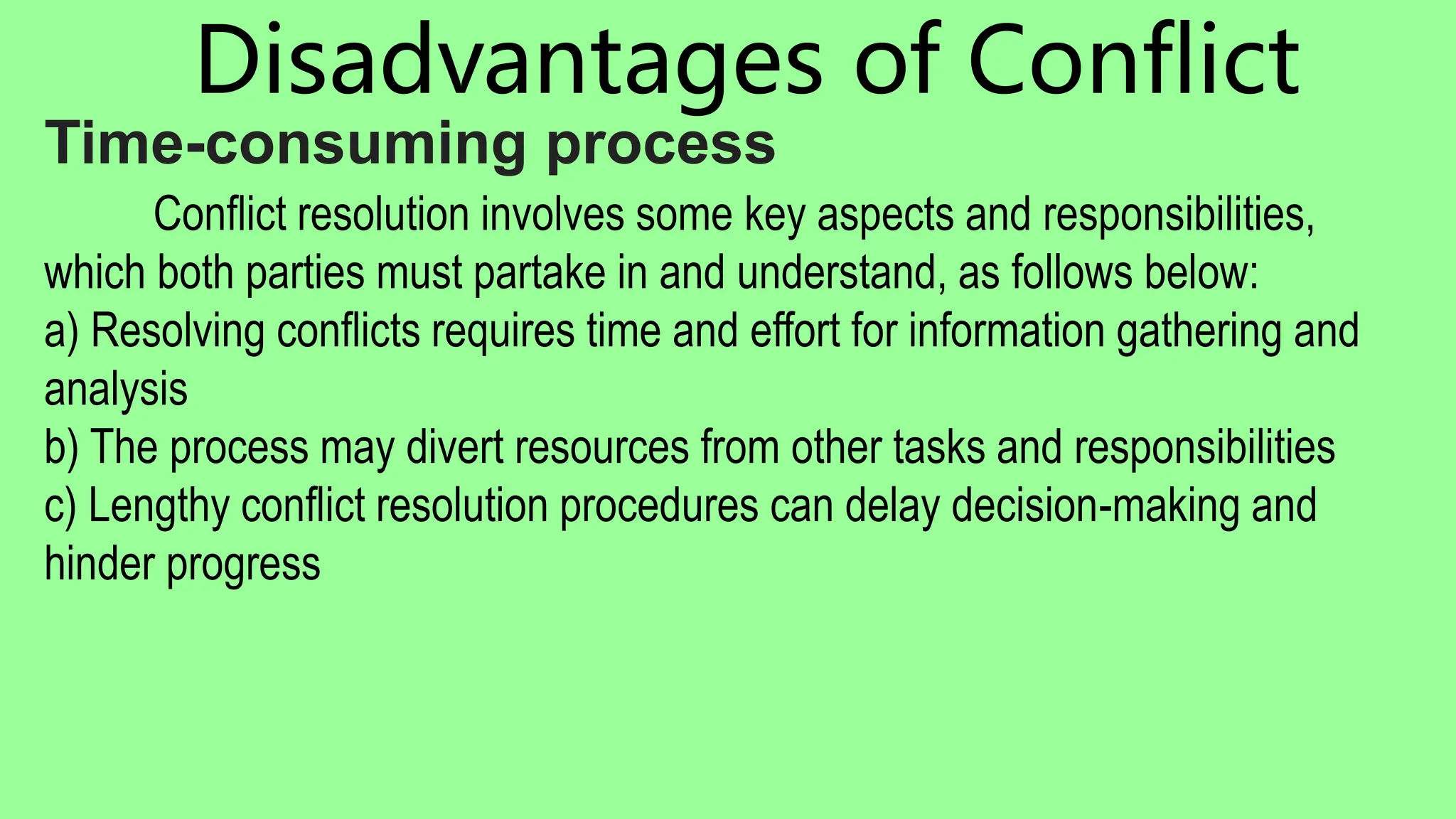 Disadvantages of Conflict

Time-consuming process

Conflict resolution involves some key aspects and responsibilities, which both parties must partake in and understand, as follows below:
a) Resolving conflicts requires time and effort for information gathering and analysis
b) The process may divert resources from other tasks and responsibilities
c) Lengthy conflict resolution procedures can delay decision-making and hinder progress